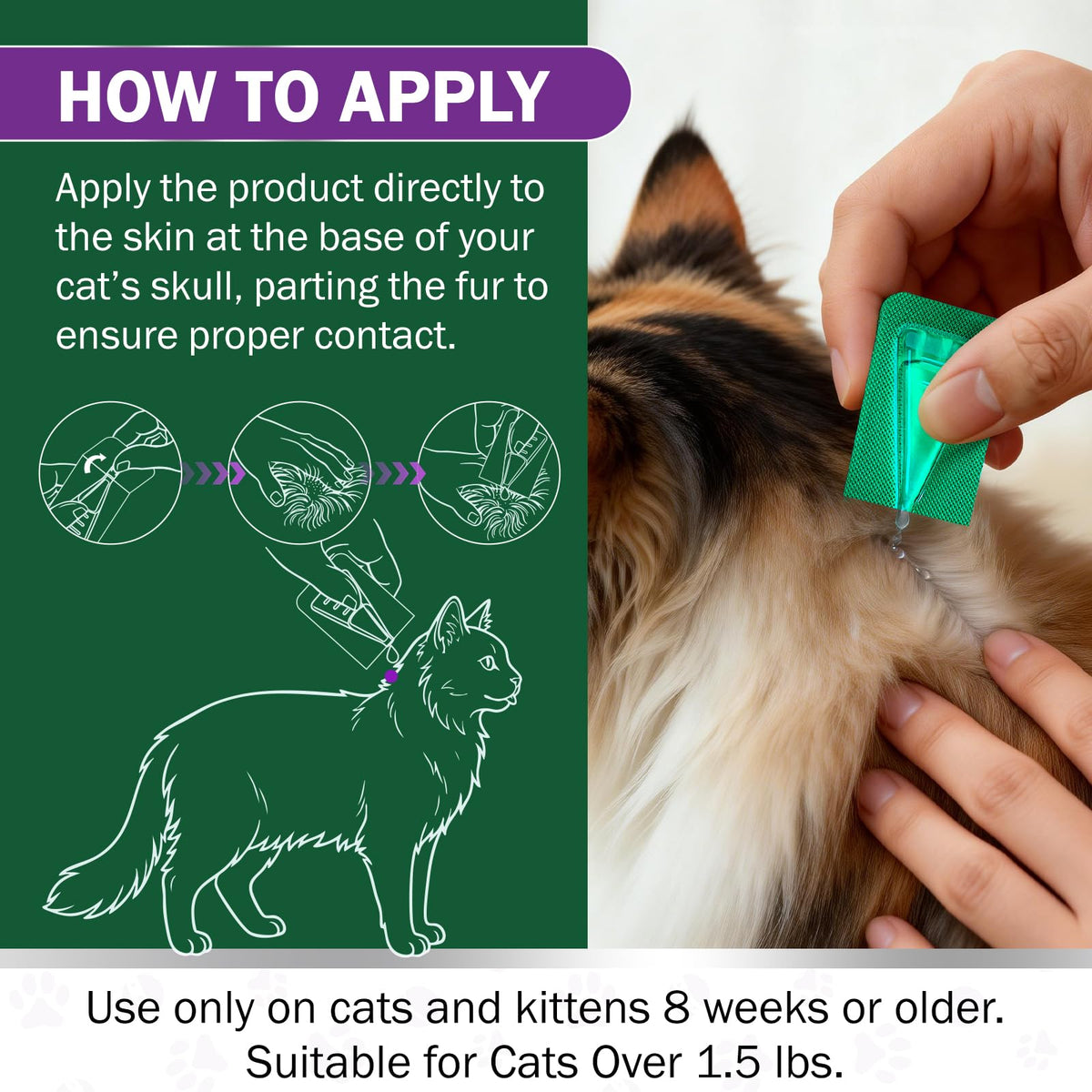 HOW TO APPLY

Apply the product directly to the skin at the base of your cat's skull, parting the fur to ensure proper contact.

Use only on cats and kittens 8 weeks or older.
Suitable for Cats Over 1.5 lbs.